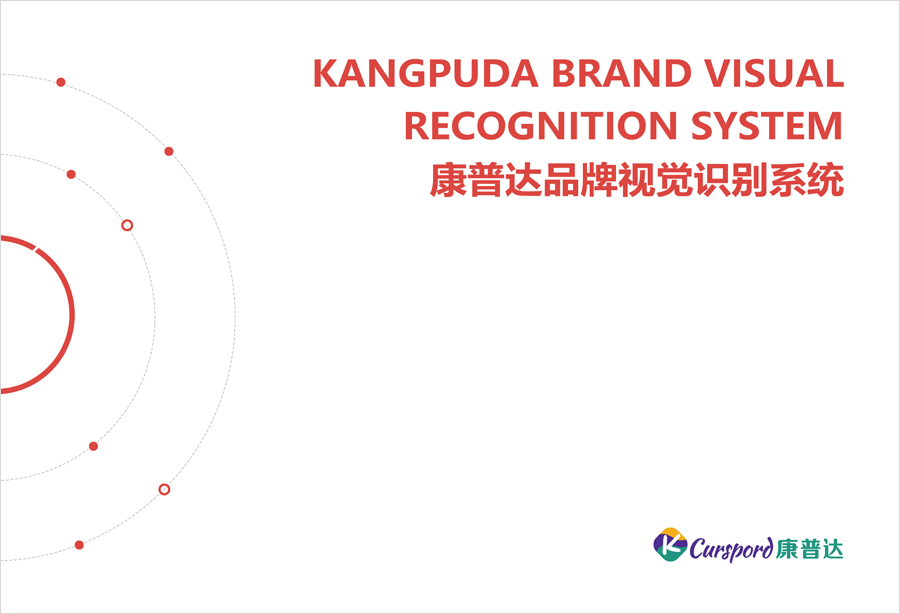 KANGPUDA BRAND VISUAL RECOGNITION SYSTEM
康普达品牌视觉识别系统

K Curspord 康普达